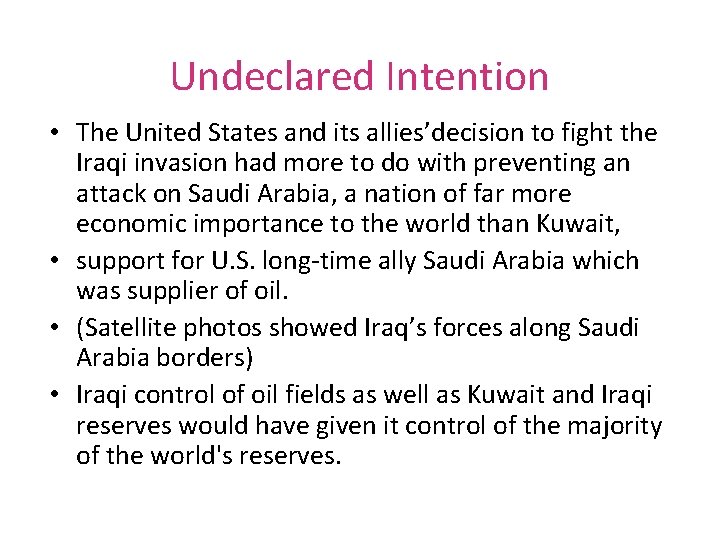 Undeclared Intention

• The United States and its allies’decision to fight the Iraqi invasion had more to do with preventing an attack on Saudi Arabia, a nation of far more economic importance to the world than Kuwait,
• support for U.S. long-time ally Saudi Arabia which was supplier of oil.
• (Satellite photos showed Iraq’s forces along Saudi Arabia borders)
• Iraqi control of oil fields as well as Kuwait and Iraqi reserves would have given it control of the majority of the world's reserves.